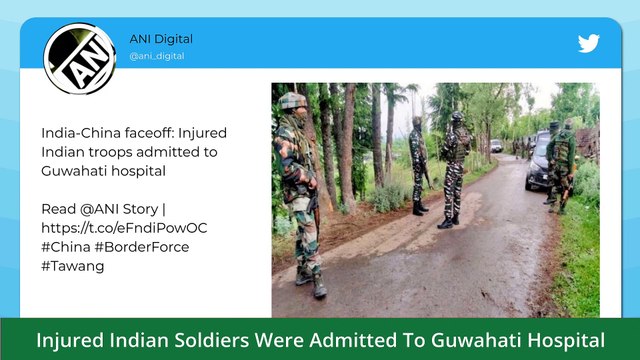 ANI

ANI Digital
@ani_digital

India-China faceoff: Injured Indian troops admitted to Guwahati hospital

Read @ANI Story | https://t.co/eFndiPowOC #China #BorderForce #Tawang

Injured Indian Soldiers Were Admitted To Guwahati Hospital